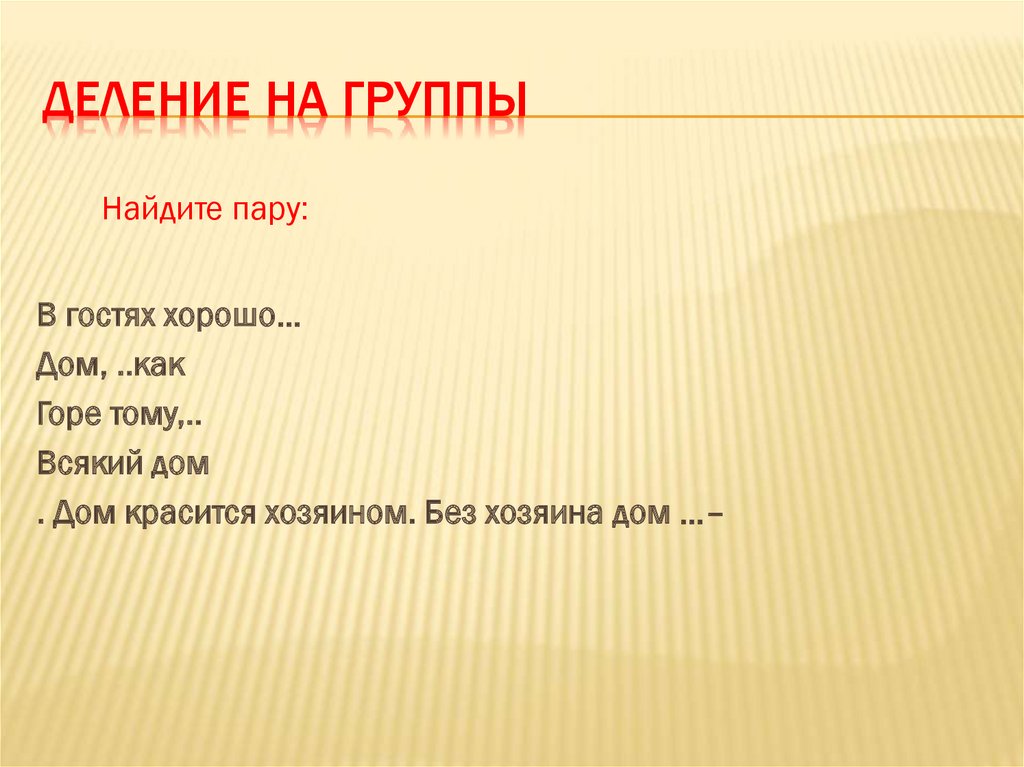 ДЕЛЕНИЕ НА ГРУППЫ

Найдите пару:

В гостях хорошо…
Дом, ..как
Горе тому,..
Всякий дом
. Дом красится хозяином. Без хозяина дом …–